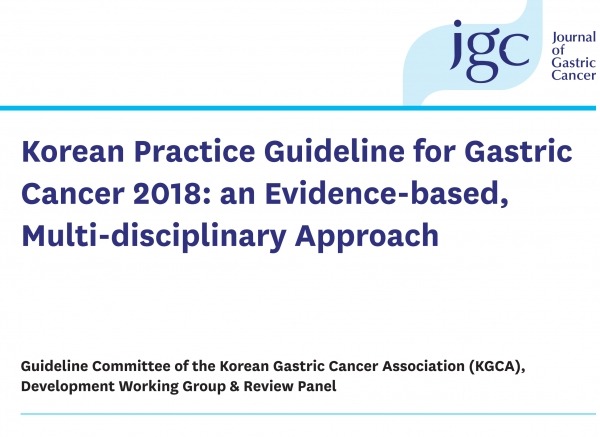 jgc Journal of Gastric Cancer

Korean Practice Guideline for Gastric Cancer 2018: an Evidence-based, Multi-disciplinary Approach

Guideline Committee of the Korean Gastric Cancer Association (KGCA), Development Working Group & Review Panel